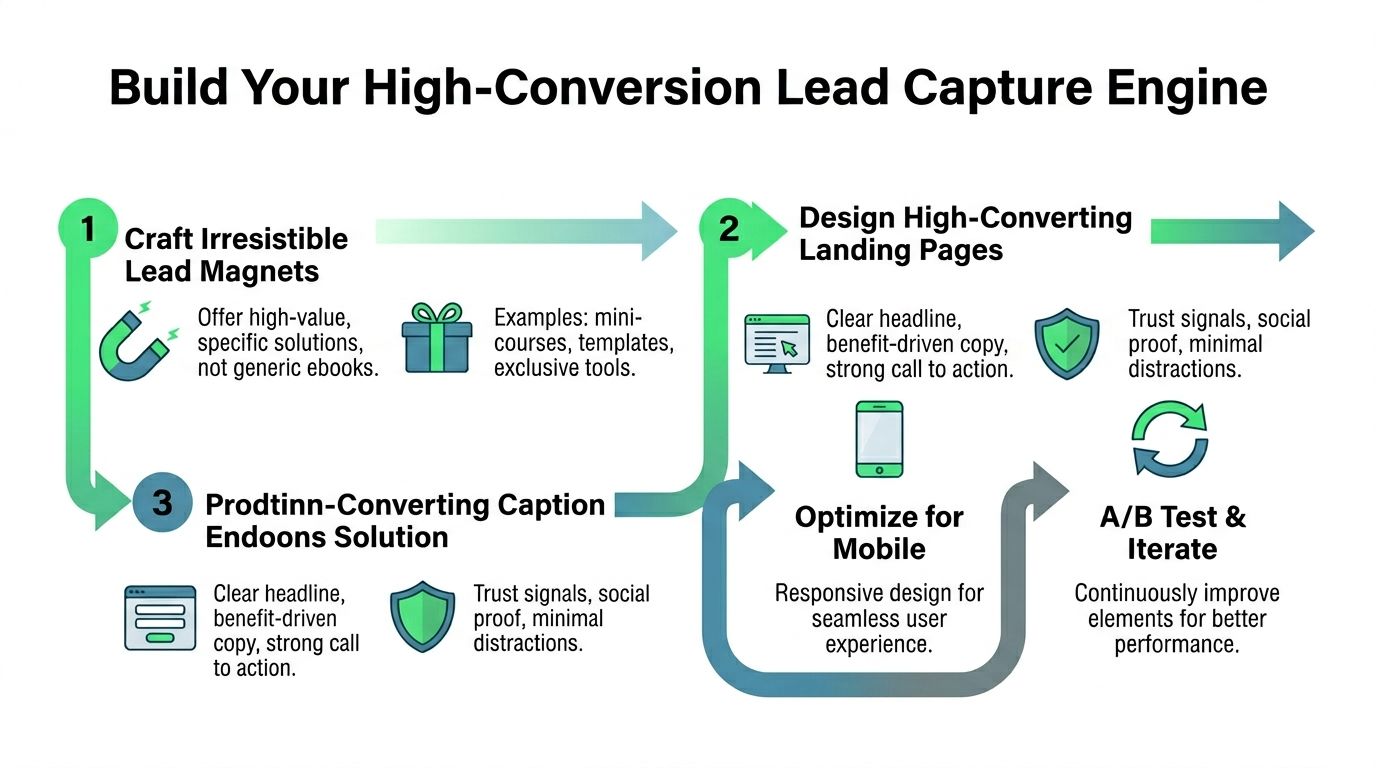 Build Your High-Conversion Lead Capture Engine

1

Craft Irresistible Lead Magnets

Offer high-value, specific solutions, not generic ebooks.

Examples: mini-courses, templates, exclusive tools.

2

Design High-Converting Landing Pages

Clear headline, benefit-driven copy, strong call to action.

Trust signals, social proof, minimal distractions.

3

Prodtinn-Converting Caption Endoons Solution

Clear headline, benefit-driven copy, strong call to action.

Trust signals, social proof, minimal distractions.

Optimize for Mobile

Responsive design for seamless user experience.

A/B Test & Iterate

Continuously improve elements for better performance.